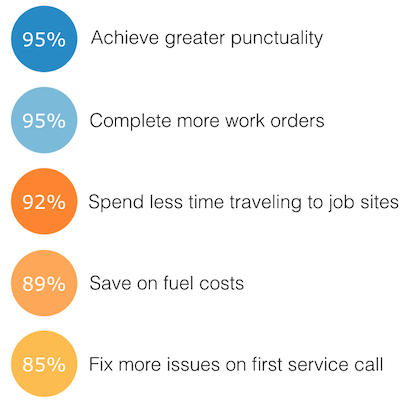 95% Achieve greater punctuality

95% Complete more work orders

92% Spend less time traveling to job sites

89% Save on fuel costs

85% Fix more issues on first service call